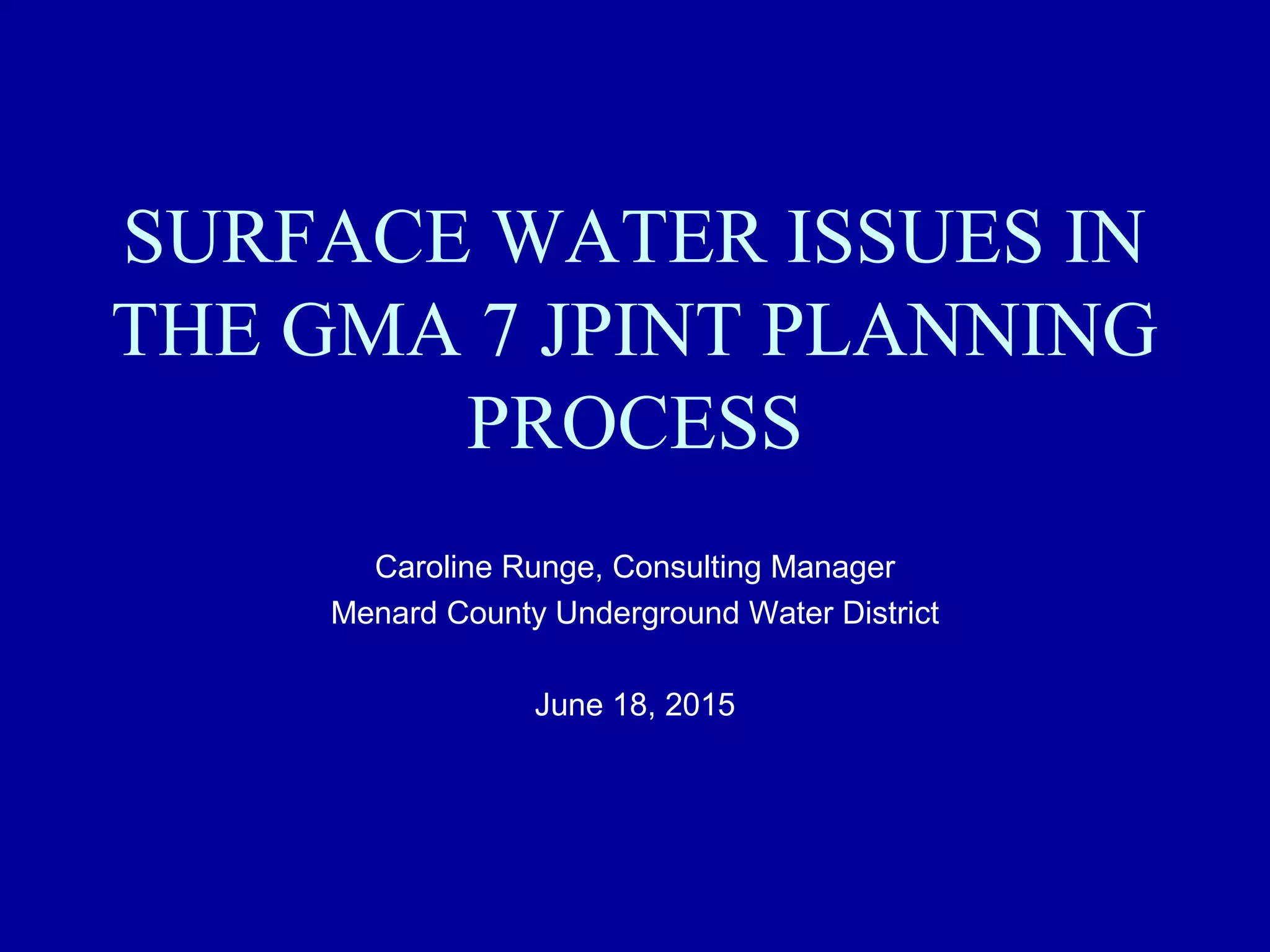 SURFACE WATER ISSUES IN THE GMA 7 JPINT PLANNING PROCESS

Caroline Runge, Consulting Manager
Menard County Underground Water District

June 18, 2015